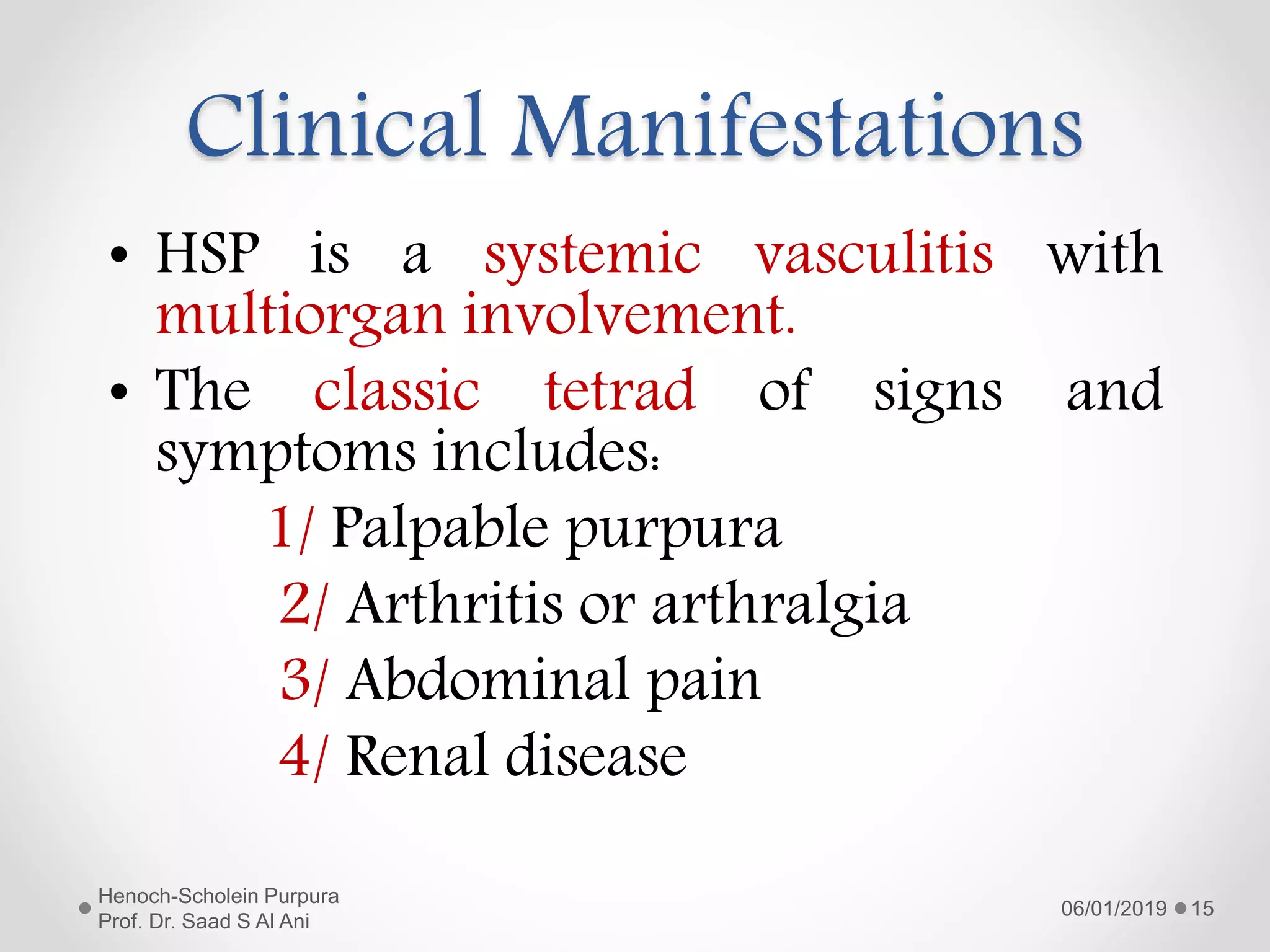 Clinical Manifestations

• HSP is a systemic vasculitis with multiorgan involvement.

• The classic tetrad of signs and symptoms includes:

1/ Palpable purpura

2/ Arthritis or arthralgia

3/ Abdominal pain

4/ Renal disease

Henoch-Scholein Purpura
Prof. Dr. Saad S Al Ani

06/01/2019 15